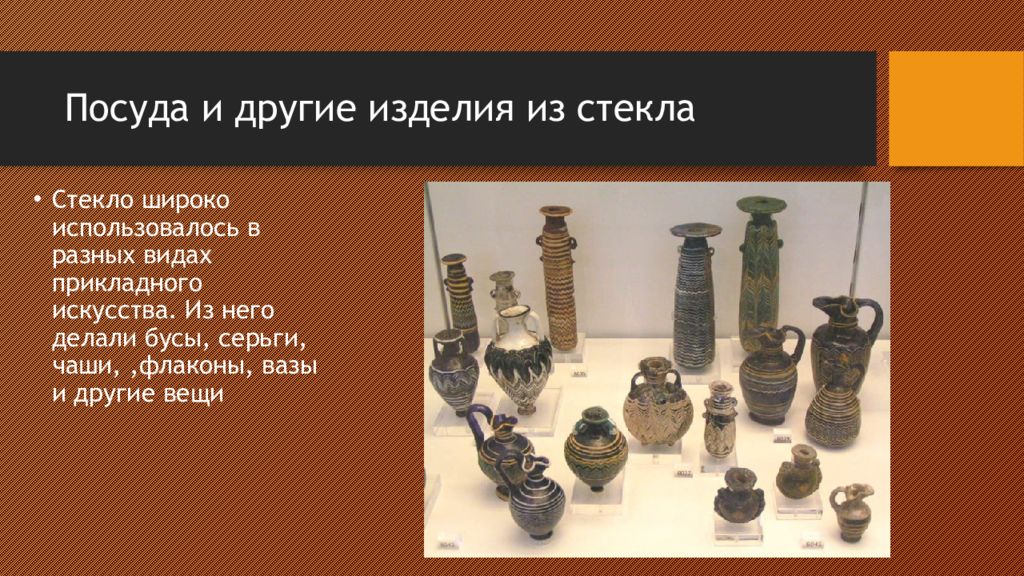 Посуда и другие изделия из стекла

• Стекло широко использовалось в разных видах прикладного искусства. Из него делали бусы, серьги, чаши, ,флаконы, вазы и другие вещи